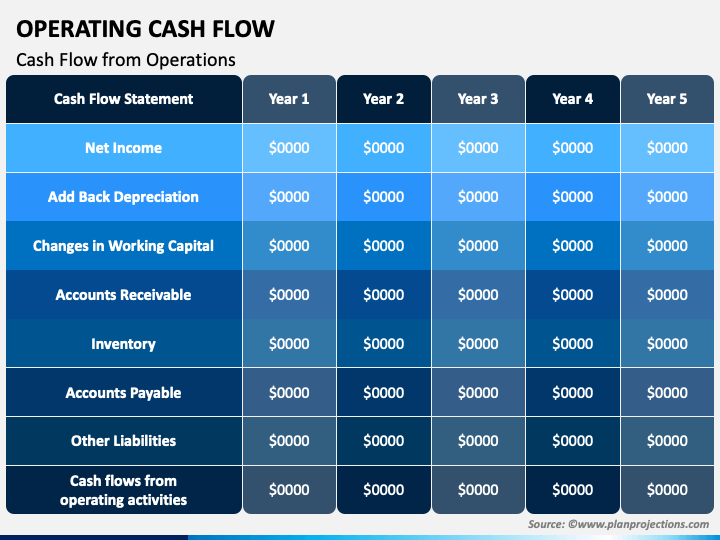 OPERATING CASH FLOW

Cash Flow from Operations

| Cash Flow Statement | Year 1 | Year 2 | Year 3 | Year 4 | Year 5 |
|---|---|---|---|---|---|
| Net Income | \$0000 | \$0000 | \$0000 | \$0000 | \$0000 |
| Add Back Depreciation | \$0000 | \$0000 | \$0000 | \$0000 | \$0000 |
| Changes in Working Capital | \$0000 | \$0000 | \$0000 | \$0000 | \$0000 |
| Accounts Receivable | \$0000 | \$0000 | \$0000 | \$0000 | \$0000 |
| Inventory | \$0000 | \$0000 | \$0000 | \$0000 | \$0000 |
| Accounts Payable | \$0000 | \$0000 | \$0000 | \$0000 | \$0000 |
| Other Liabilities | \$0000 | \$0000 | \$0000 | \$0000 | \$0000 |
| Cash flows from operating activities | \$0000 | \$0000 | \$0000 | \$0000 | \$0000 |

Source: ©www.planprojections.com